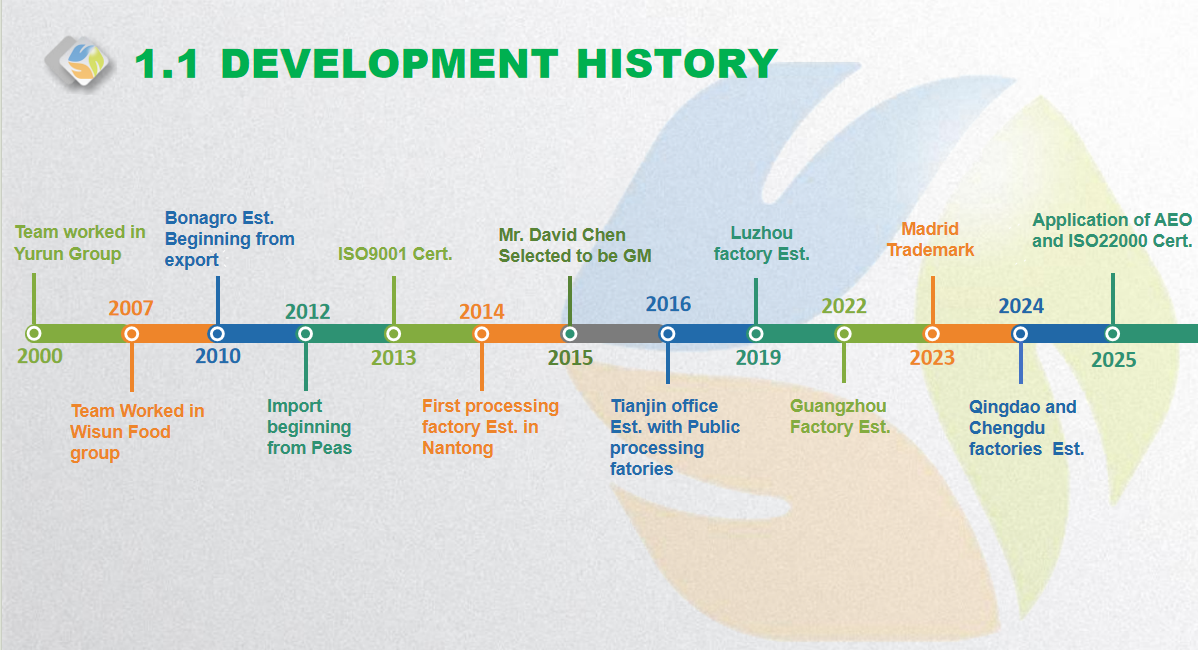 1.1 DEVELOPMENT HISTORY

Team worked in Yurun Group

2000

2007

Team Worked in Wisun Food group

Bonagro Est. Beginning from export

2010

2012

Import beginning from Peas

ISO9001 Cert.

2013

2014

First processing factory Est. in Nantong

Mr. David Chen Selected to be GM

2015

2016

Tianjin office Est. with Public processing fatories

Luzhou factory Est.

2019

2022

Guangzhou Factory Est.

Madrid Trademark

2023

2024

Qingdao and Chengdu factories Est.

Application of AEO and ISO22000 Cert.

2025